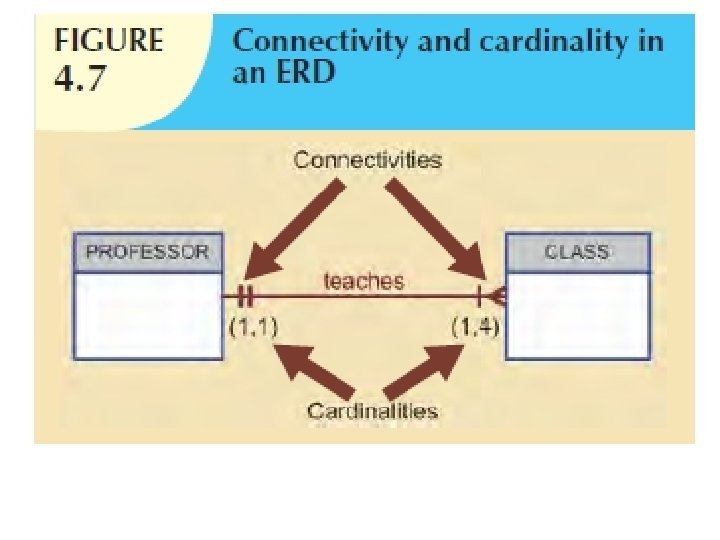 FIGURE 4.7

Connectivity and cardinality in an ERD

Connectivities

PROFESSOR

teaches

CLASS

(1,1)

(1,4)

Cardinalities